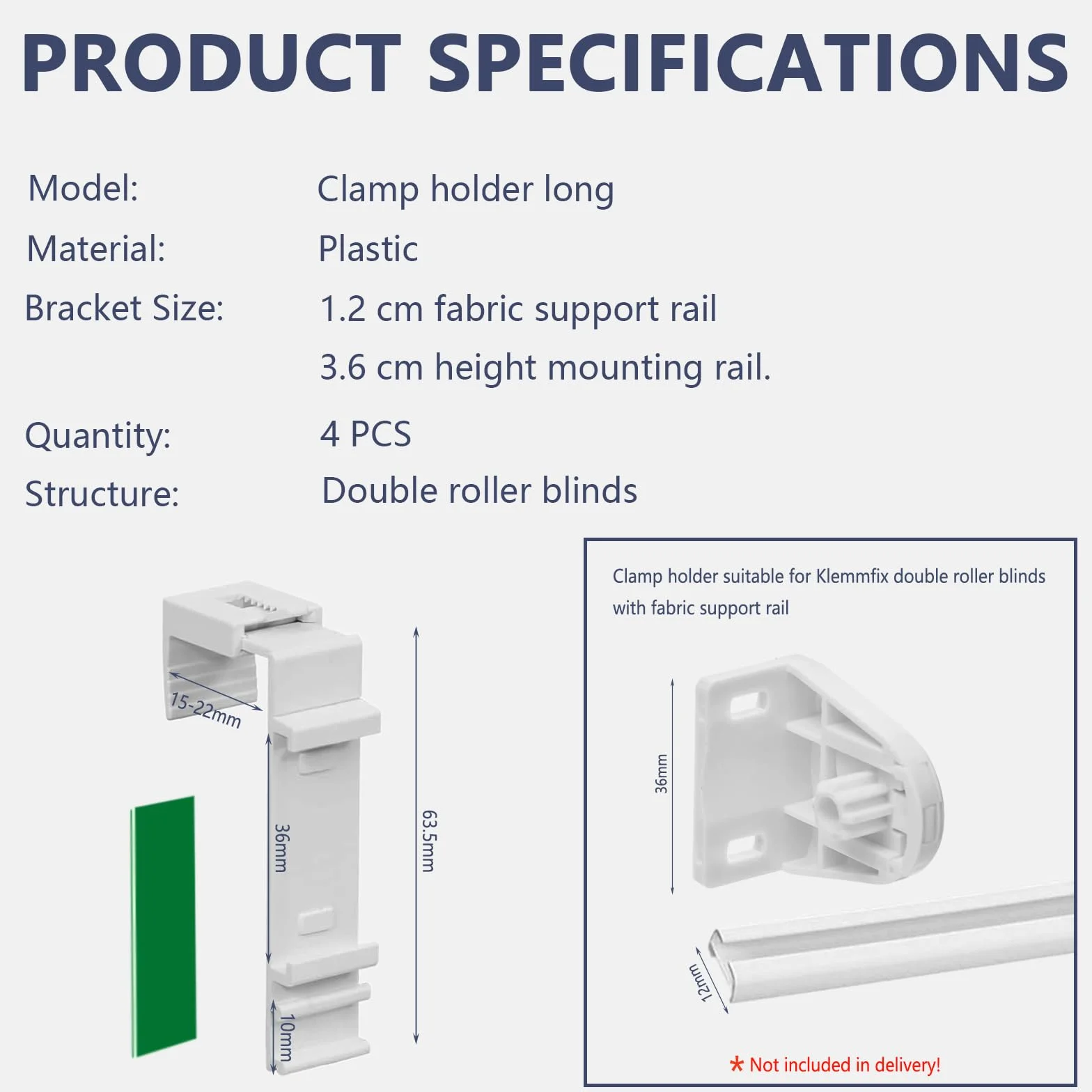 PRODUCT SPECIFICATIONS

Model: Clamp holder long

Material: Plastic

Bracket Size: 1.2 cm fabric support rail
3.6 cm height mounting rail.

Quantity: 4 PCS

Structure: Double roller blinds

15-22mm

36mm

63.5mm

10mm

Clamp holder suitable for Klemmfix double roller blinds with fabric support rail

36mm

12mm

* Not included in delivery!